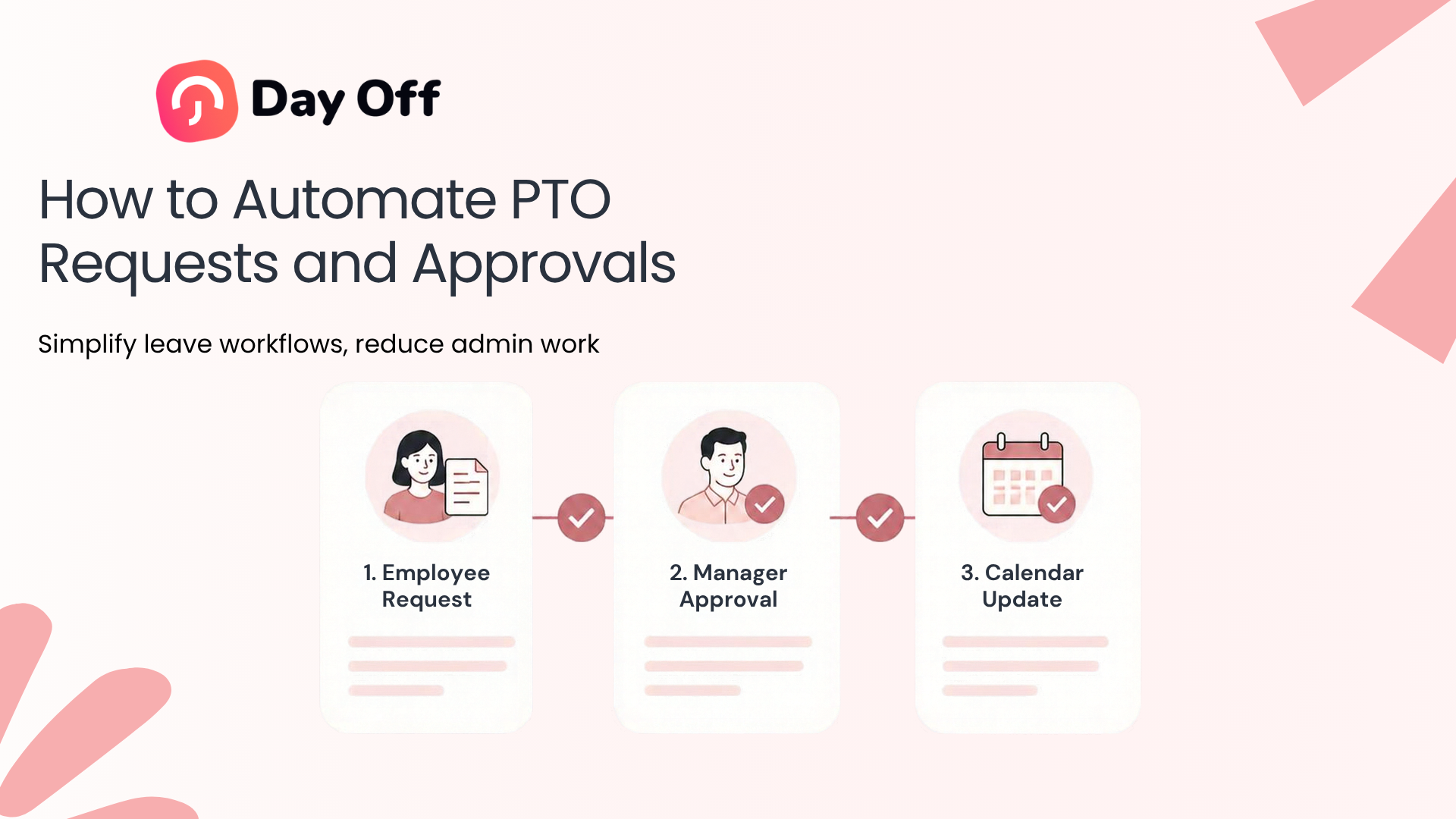 Day Off

How to Automate PTO Requests and Approvals

Simplify leave workflows, reduce admin work

1. Employee Request

2. Manager Approval

3. Calendar Update